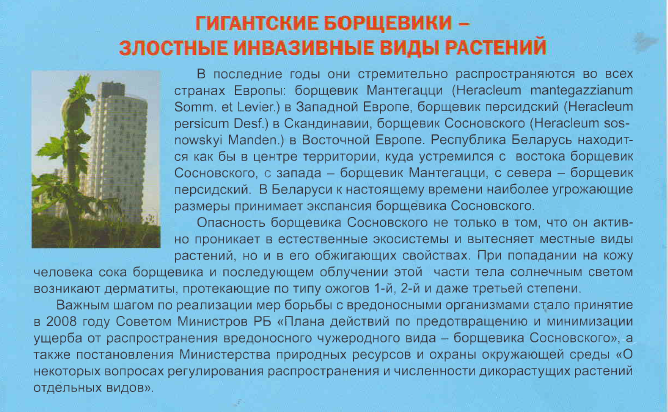 ГИГАНТСКИЕ БОРЩЕВИКИ – ЗЛОСТНЫЕ ИНВАЗИВНЫЕ ВИДЫ РАСТЕНИЙ

В последние годы они стремительно распространяются во всех странах Европы: борщевик Мантегацци (Heracleum mantegazzianum Somm. et Levier.) в Западной Европе, борщевик персидский (Heracleum persicum Desf.) в Скандинавии, борщевик Сосновского (Heracleum sosnowskyi Manden.) в Восточной Европе. Республика Беларусь находится как бы в центре территории, куда устремился с востока борщевик Сосновского, с запада – борщевик Мантегацци, с севера – борщевик персидский. В Беларуси к настоящему времени наиболее угрожающие размеры принимает экспансия борщевика Сосновского.

Опасность борщевика Сосновского не только в том, что он активно проникает в естественные экосистемы и вытесняет местные виды растений, но и в его обжигающих свойствах. При попадании на кожу человека сока борщевика и последующем облучении этой части тела солнечным светом возникают дерматиты, протекающие по типу ожогов 1-й, 2-й и даже третьей степени.

Важным шагом по реализации мер борьбы с вредоносными организмами стало принятие в 2008 году Советом Министров РБ «Плана действий по предотвращению и минимизации ущерба от распространения вредоносного чужеродного вида – борщевика Сосновского», а также постановления Министерства природных ресурсов и охраны окружающей среды «О некоторых вопросах регулирования распространения и численности дикорастущих растений отдельных видов».